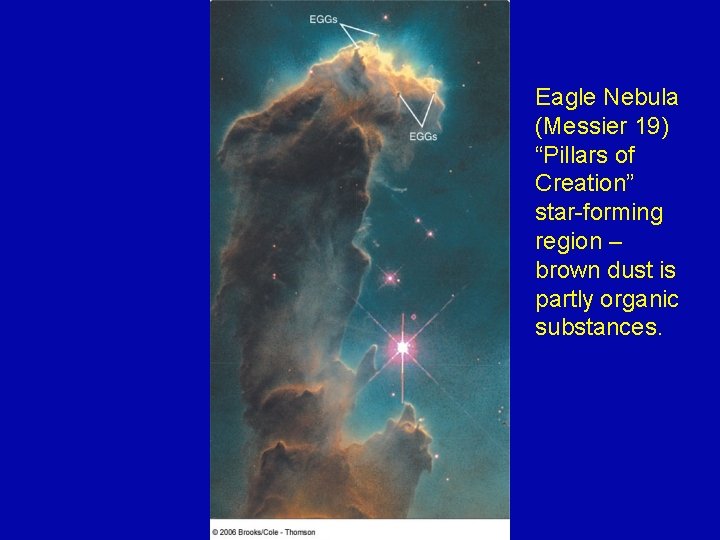 EGGs

EGGs

© 2006 Brooks/Cole - Thomson

Eagle Nebula (Messier 19) “Pillars of Creation” star-forming region – brown dust is partly organic substances.